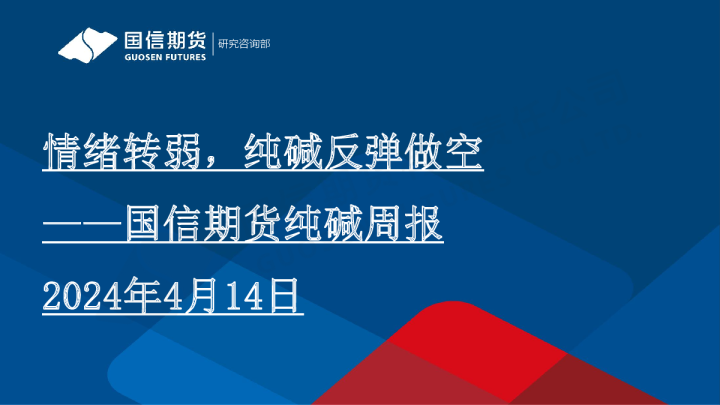 国信期货
GUOSEN FUTURES
研究咨询部

情绪转弱，纯碱反弹做空

——国信期货纯碱周报

2024年4月14日